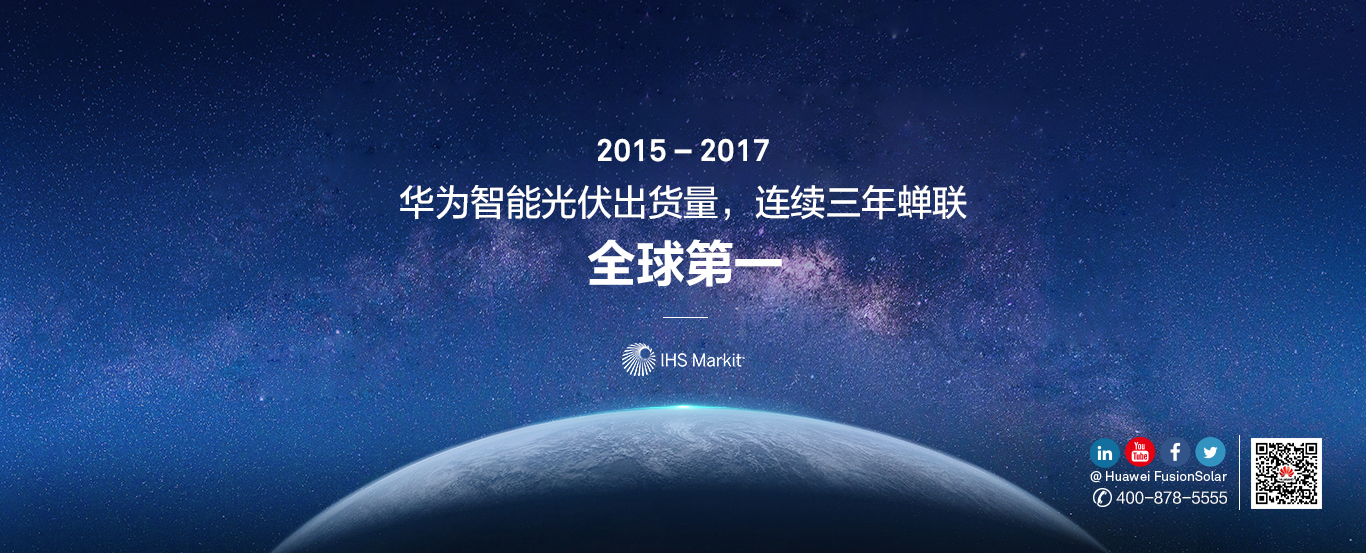 2015 – 2017

华为智能光伏出货量，连续三年蝉联

全球第一

IHS Markit

in You Tube f

@ Huawei FusionSolar

400-878-5555